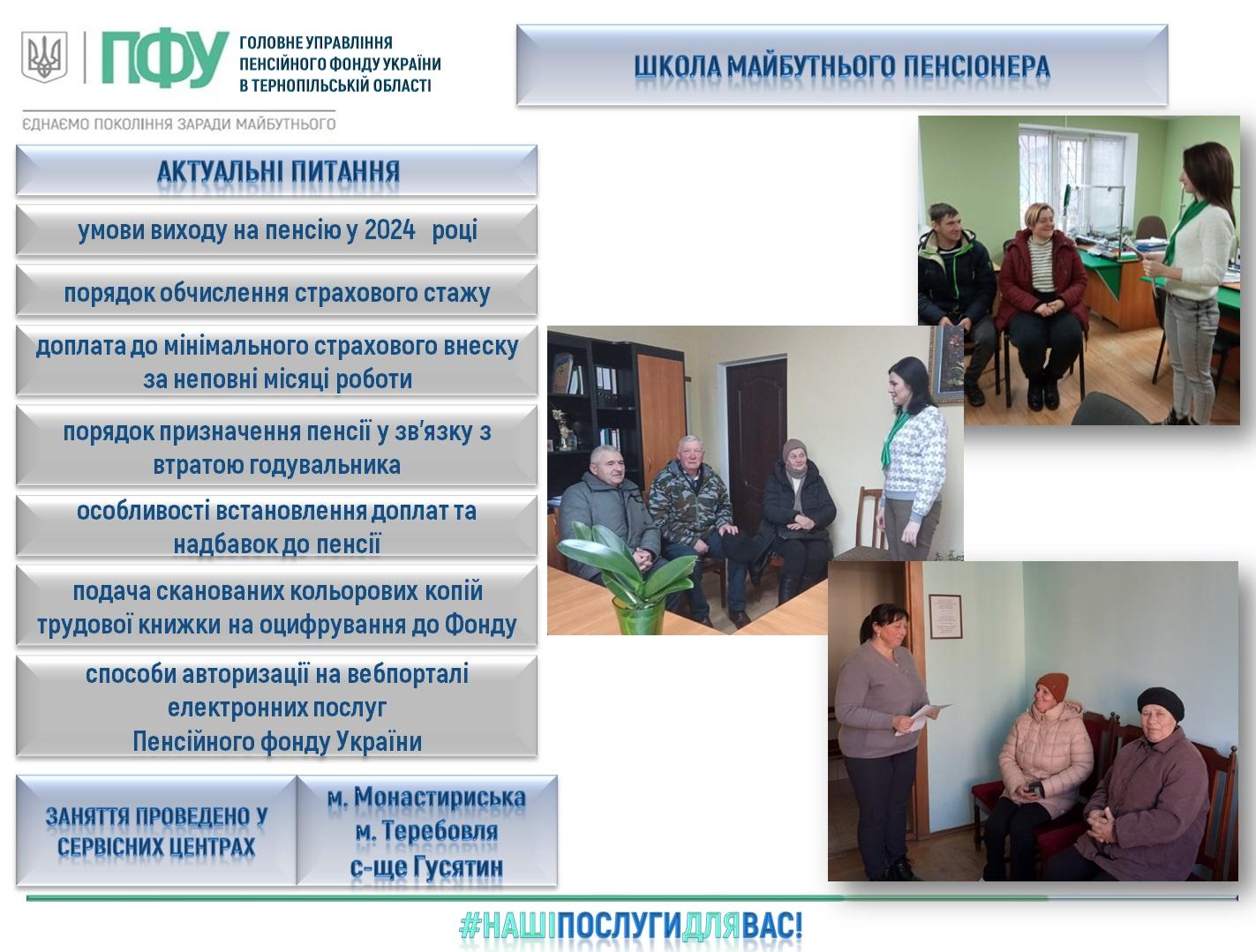 ПФУ ГОЛОВНЕ УПРАВЛІННЯ ПЕНСІЙНОГО ФОНДУ УКРАЇНИ В ТЕРНОПІЛЬСЬКІЙ ОБЛАСТІ

ЄДНАЄМО ПОКОЛІННЯ ЗАРАДИ МАЙБУТНЬОГО

ШКОЛА МАЙБУТНЬОГО ПЕНСІОНЕРА

АКТУАЛЬНІ ПИТАННЯ

умови виходу на пенсію у 2024 році

порядок обчислення страхового стажу

доплата до мінімального страхового внеску за неповні місяці роботи

порядок призначення пенсії у зв'язку з втратою годувальника

особливості встановлення доплат та надбавок до пенсії

подача сканованих кольорових копій трудової книжки на оцифрування до Фонду

способи авторизації на вебпорталі електронних послуг Пенсійного фонду України

ЗАНЯТТЯ ПРОВЕДЕНО У СЕРВІСНИХ ЦЕНТРАХ

м. Монастириська
м. Теребовля
с-ще Гусятин

#НАШІПОСЛУГИДЛЯВАС!